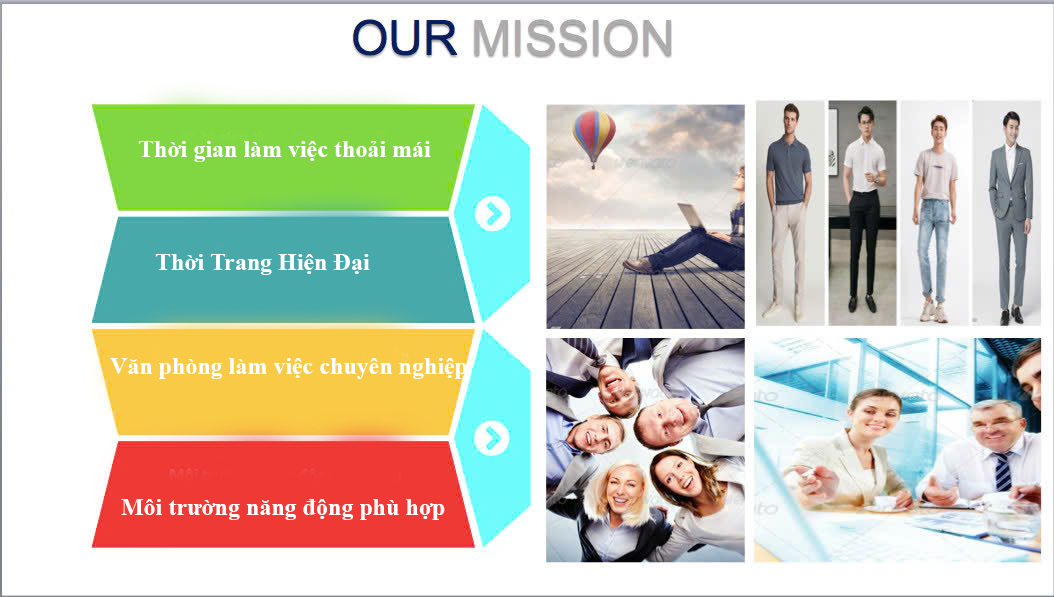 OUR MISSION

Thời gian làm việc thoải mái

Thời Trang Hiện Đại

Văn phòng làm việc chuyên nghiệp

Môi trường năng động phù hợp